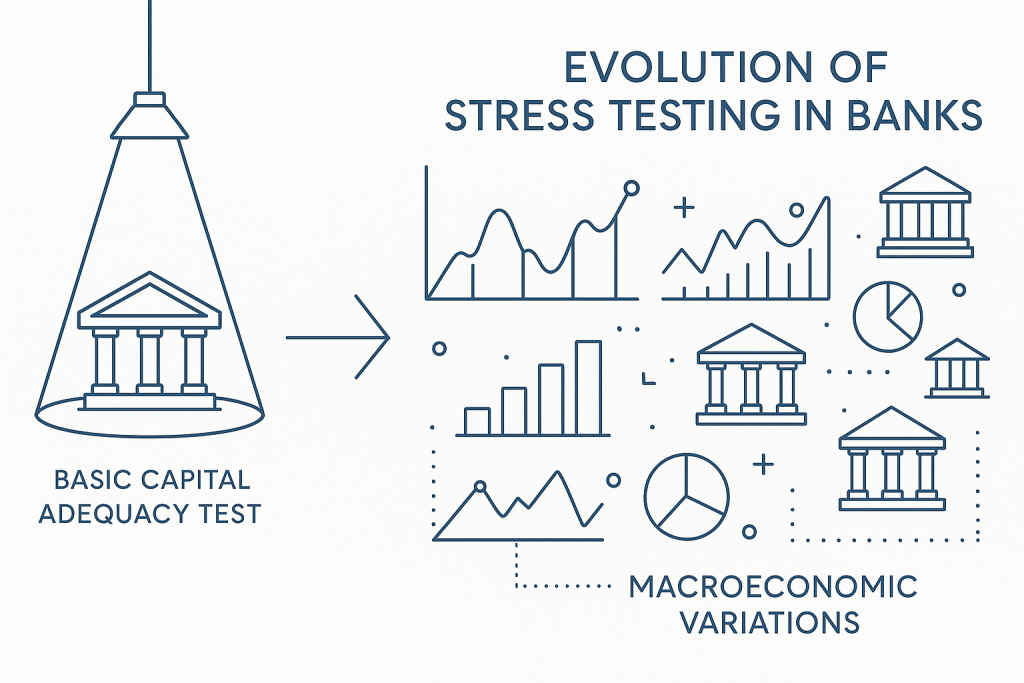 EVOLUTION OF
STRESS TESTING IN BANKS

BASIC CAPITAL
ADEQUACY TEST

MACROECONOMIC
VARIATIONS